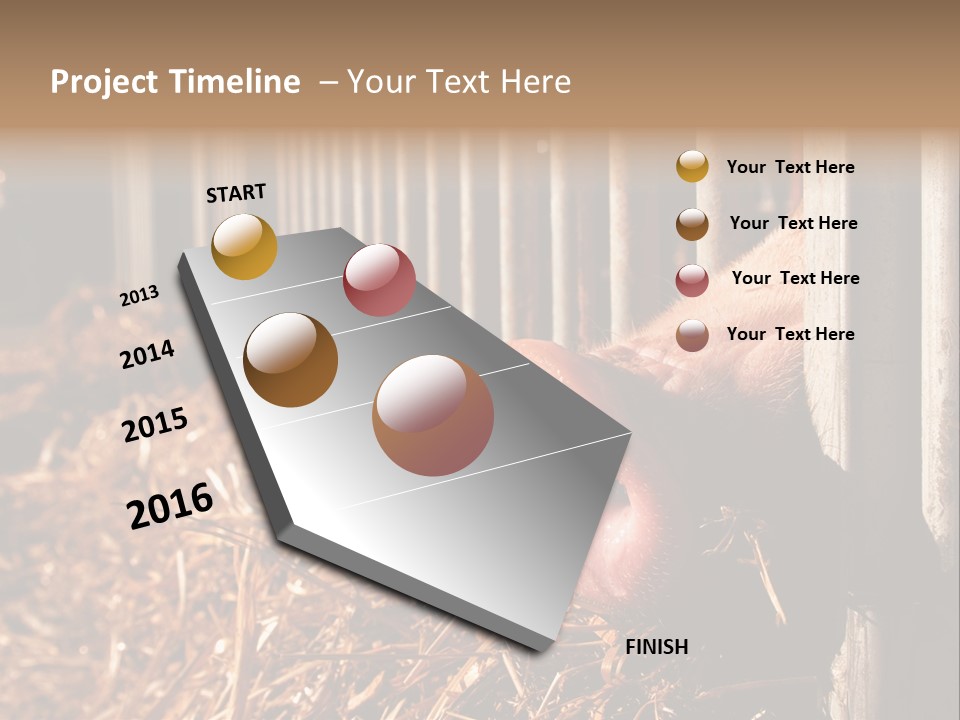 Project Timeline – Your Text Here

START

2013

2014

2015

2016

FINISH

Your Text Here

Your Text Here

Your Text Here

Your Text Here